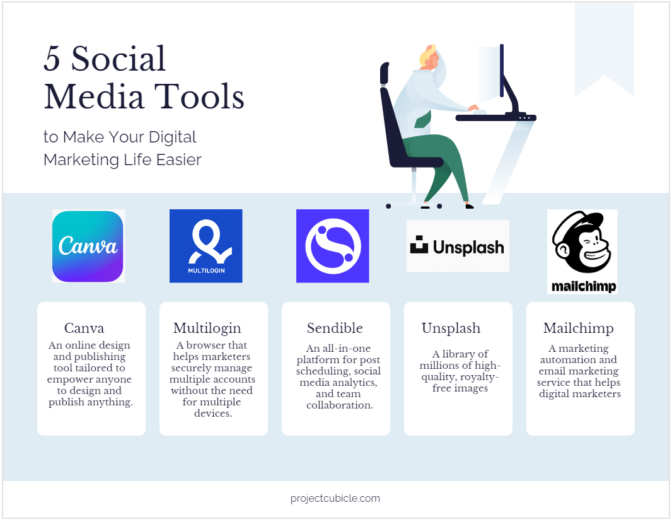 5 Social Media Tools

to Make Your Digital Marketing Life Easier

Canva

MULTILOGIN

Unsplash

mailchimp

Canva
An online design and publishing tool tailored to empower anyone to design and publish anything.

Multilogin
A browser that helps marketers securely manage multiple accounts without the need for multiple devices.

Sendible
An all-in-one platform for post scheduling, social media analytics, and team collaboration.

Unsplash
A library of millions of high-quality, royalty-free images

Mailchimp
A marketing automation and email marketing service that helps digital marketers

projectcubicle.com